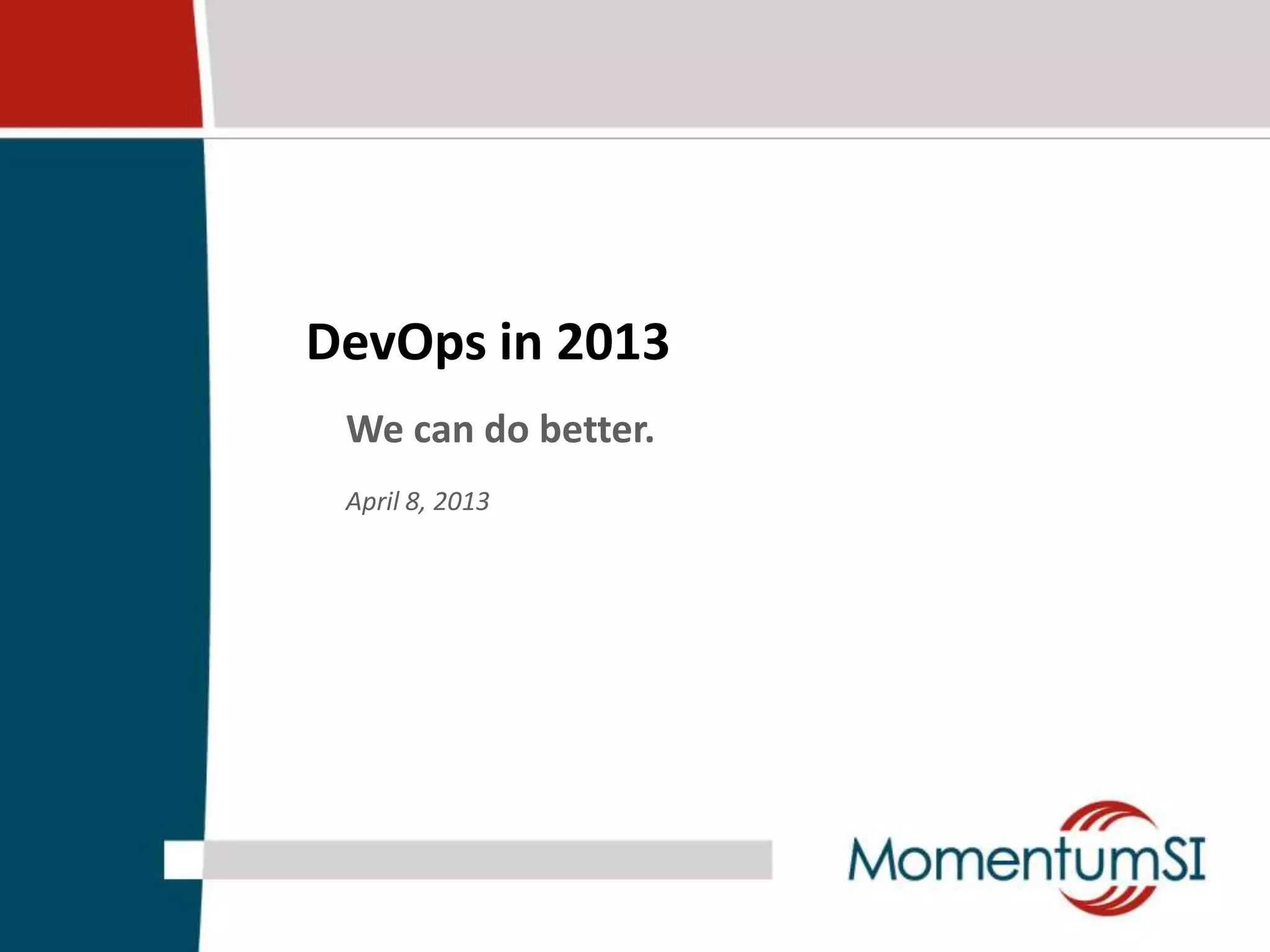 DevOps in 2013

We can do better.

April 8, 2013

MomentumSI